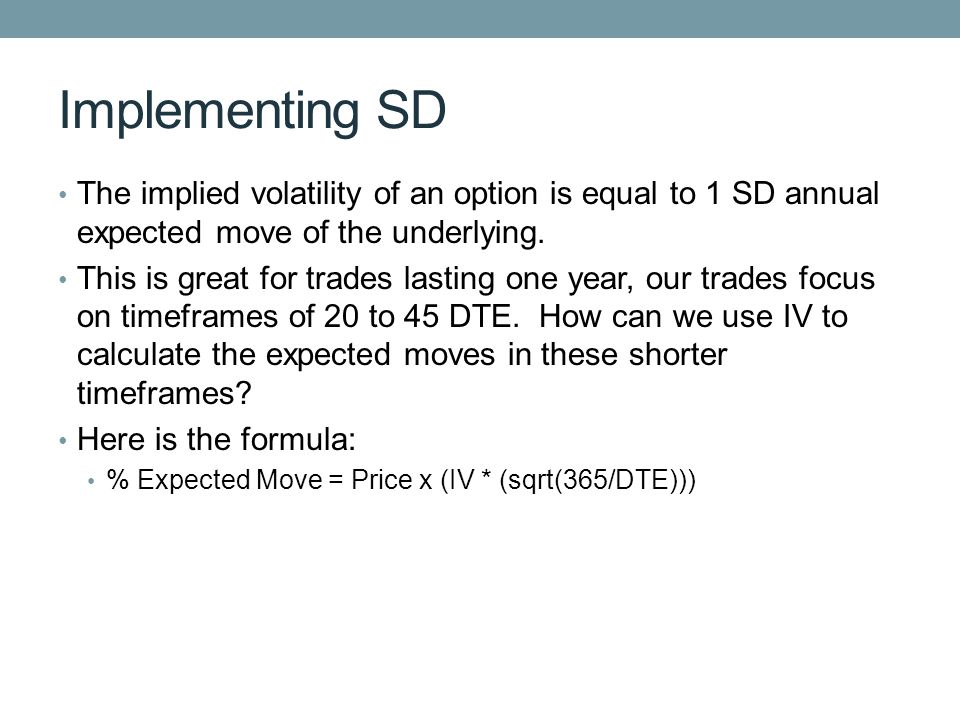 Implementing SD

• The implied volatility of an option is equal to 1 SD annual expected move of the underlying.

• This is great for trades lasting one year, our trades focus on timeframes of 20 to 45 DTE.  How can we use IV to calculate the expected moves in these shorter timeframes?

• Here is the formula:

  • % Expected Move = Price x (IV * (sqrt(365/DTE)))